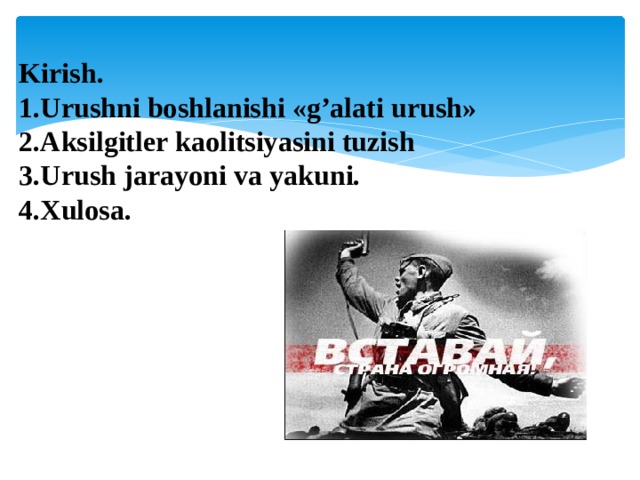 Kirish.
1.Urushni boshlanishi «g’alati urush»
2.Aksilgitler kaolitsiyasini tuzish
3.Urush jarayoni va yakuni.
4.Xulosa.

ВСТАВАЙ,
СТРАНА ОГРОМНАЯ!